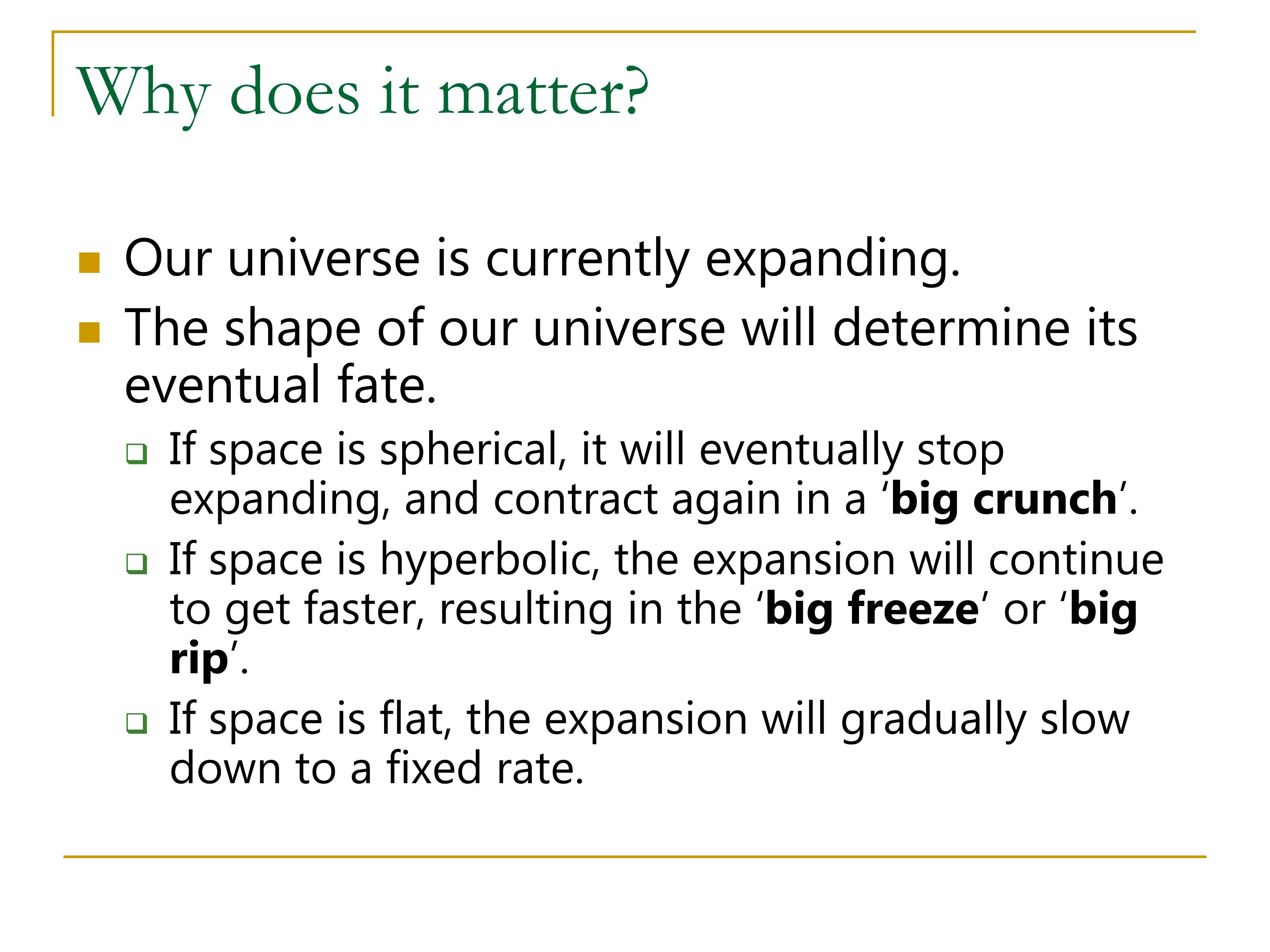 Why does it matter?

Our universe is currently expanding.

The shape of our universe will determine its eventual fate.

If space is spherical, it will eventually stop expanding, and contract again in a ‘big crunch’.

If space is hyperbolic, the expansion will continue to get faster, resulting in the ‘big freeze’ or ‘big rip’.

If space is flat, the expansion will gradually slow down to a fixed rate.